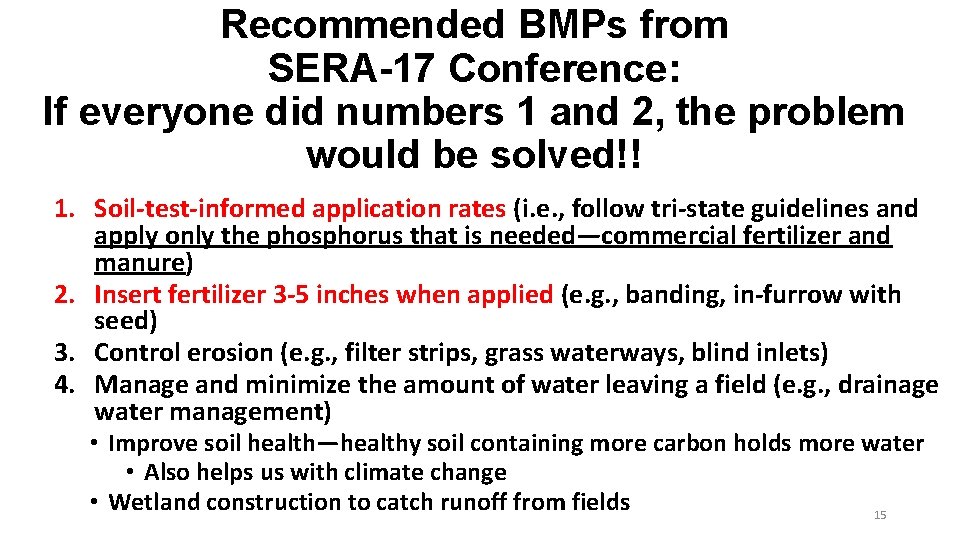 Recommended BMPs from SERA-17 Conference:
If everyone did numbers 1 and 2, the problem would be solved!!

1. Soil-test-informed application rates (i.e., follow tri-state guidelines and apply only the phosphorus that is needed—commercial fertilizer and manure)
2. Insert fertilizer 3-5 inches when applied (e.g., banding, in-furrow with seed)
3. Control erosion (e.g., filter strips, grass waterways, blind inlets)
4. Manage and minimize the amount of water leaving a field (e.g., drainage water management)
• Improve soil health—healthy soil containing more carbon holds more water
• Also helps us with climate change
• Wetland construction to catch runoff from fields

15